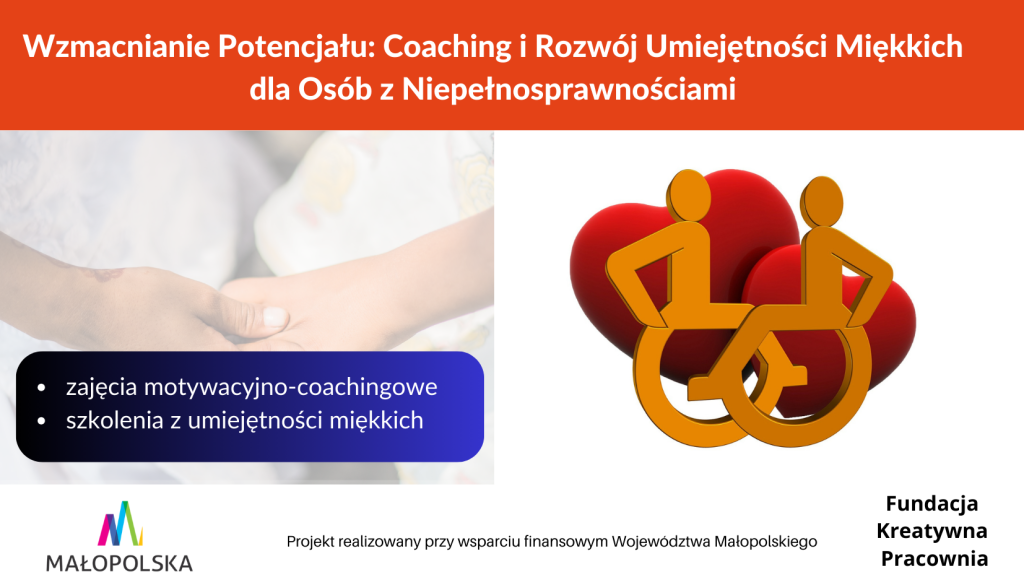 Wzmacnianie Potencjału: Coaching i Rozwój Umiejętności Miękkich dla Osób z Niepełnosprawnościami

- zajęcia motywacyjno-coachingowe
- szkolenia z umiejętności miękkich

MAŁOPOLSKA

Projekt realizowany przy wsparciu finansowym Województwa Małopolskiego

Fundacja Kreatywna Pracownia